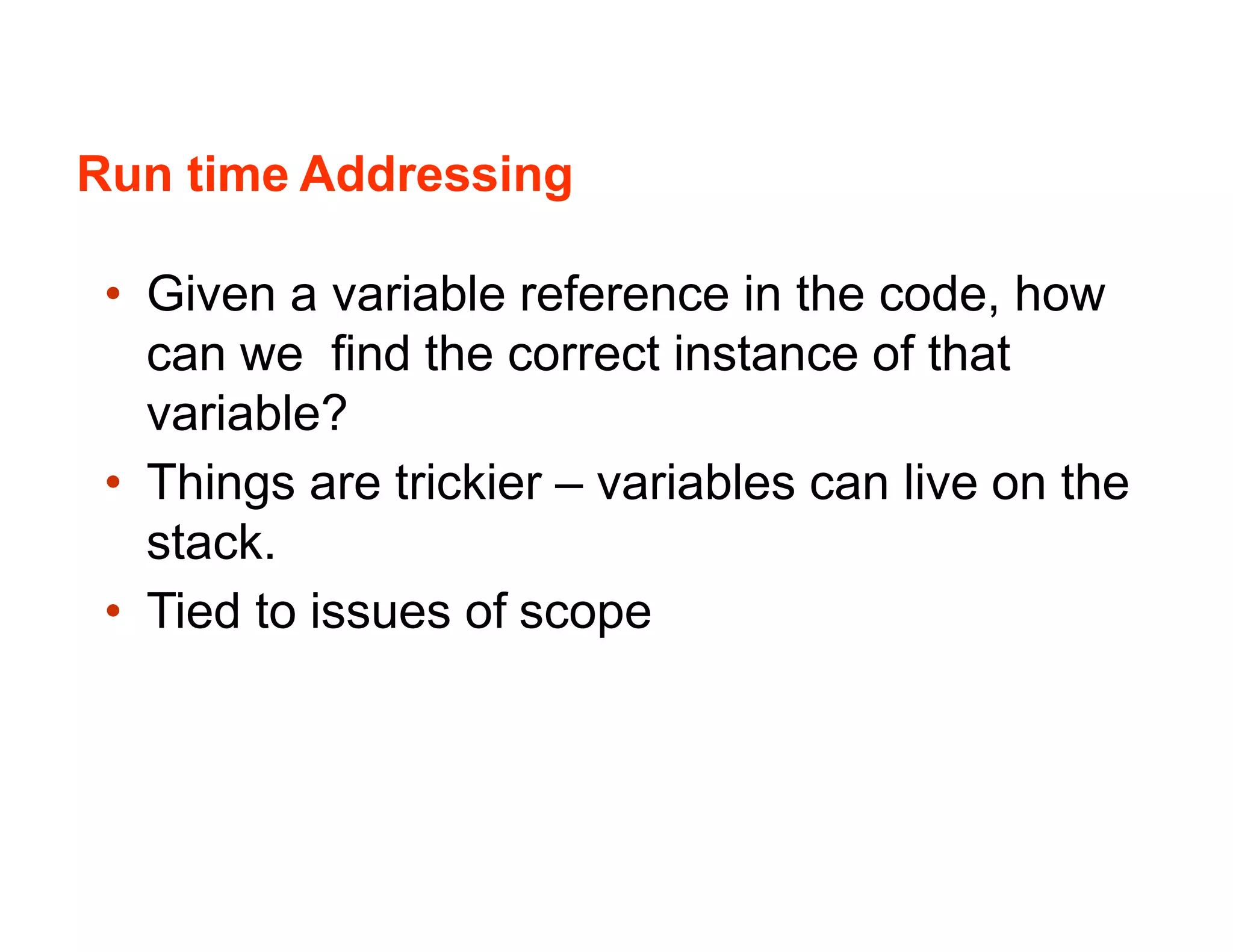 Run time Addressing

• Given a variable reference in the code, how can we find the correct instance of that variable?
• Things are trickier – variables can live on the stack.
• Tied to issues of scope